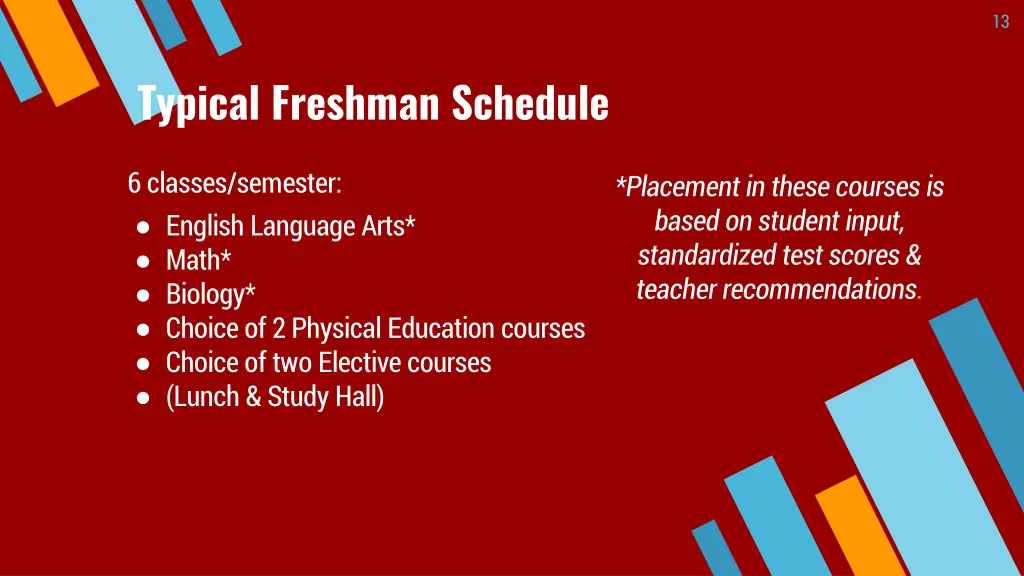 13

Typical Freshman Schedule

6 classes/semester:
● English Language Arts*
● Math*
● Biology*
● Choice of 2 Physical Education courses
● Choice of two Elective courses
● (Lunch & Study Hall)

*Placement in these courses is based on student input, standardized test scores & teacher recommendations.